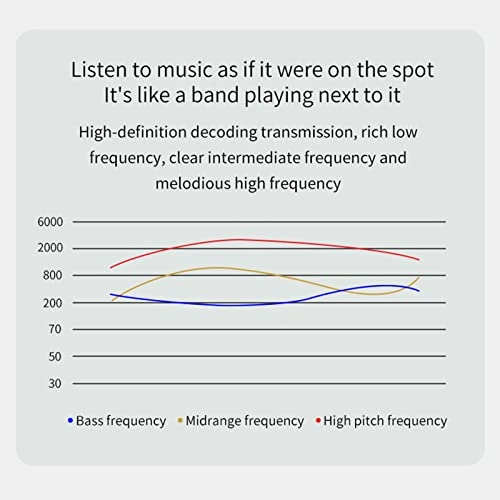 Listen to music as if it were on the spot
It's like a band playing next to it

High-definition decoding transmission, rich low frequency, clear intermediate frequency and melodious high frequency

6000
2000
800
200
70
50
30

• Bass frequency • Midrange frequency • High pitch frequency